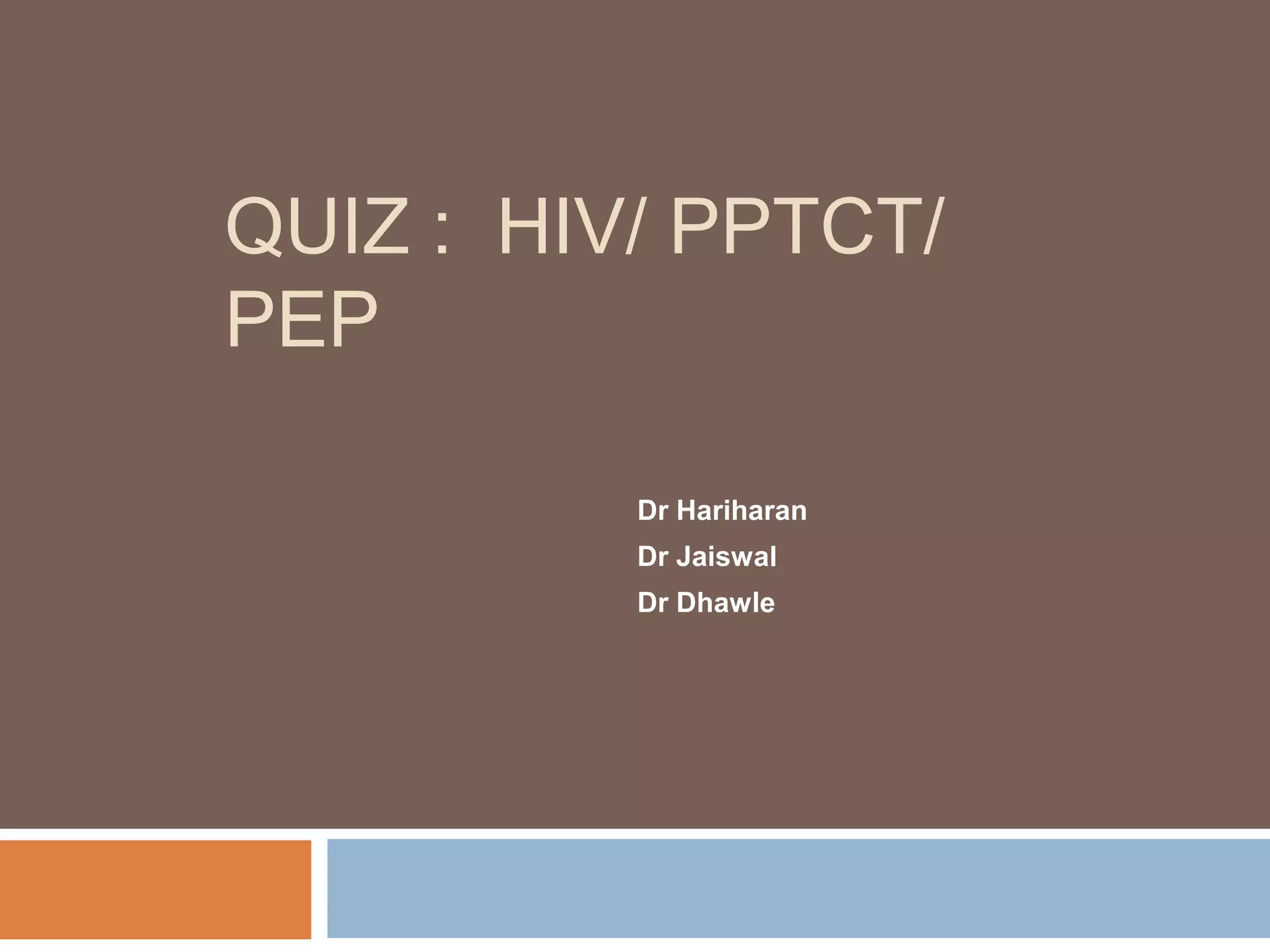 QUIZ : HIV/ PPTCT/ PEP

Dr Hariharan

Dr Jaiswal

Dr Dhawle